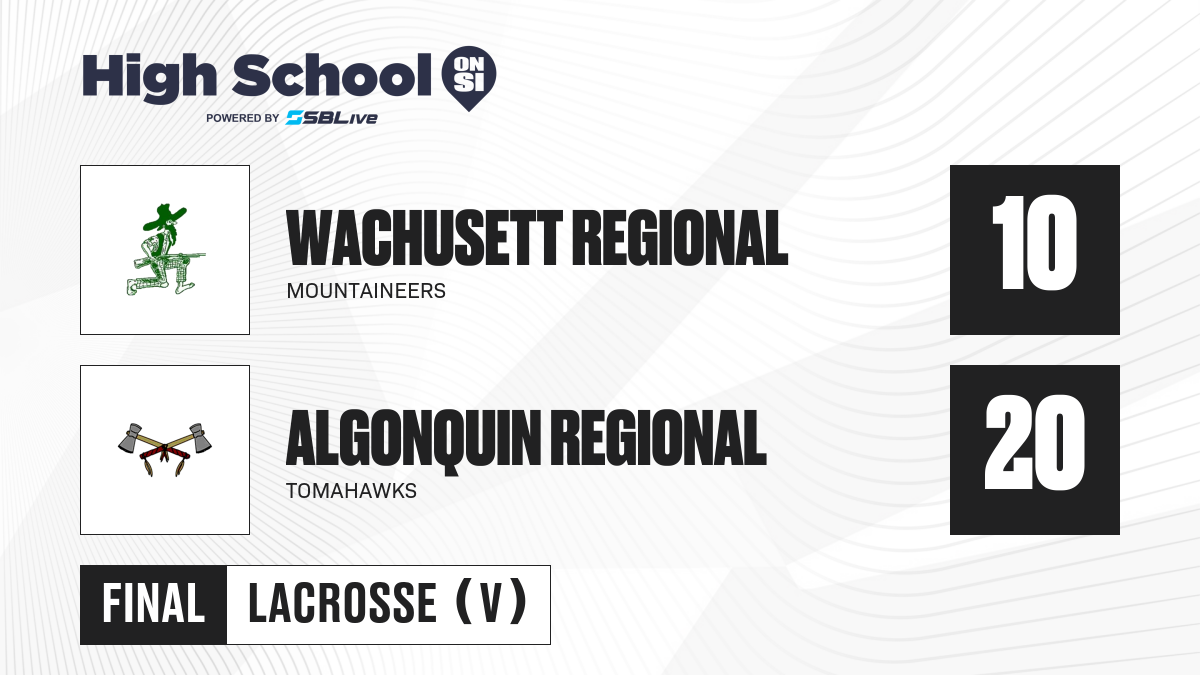 High School ON SI
POWERED BY SBLive

WACHUSETT REGIONAL
MOUNTAINEERS
10

ALGONQUIN REGIONAL
TOMAHAWKS
20

FINAL LACROSSE (V)